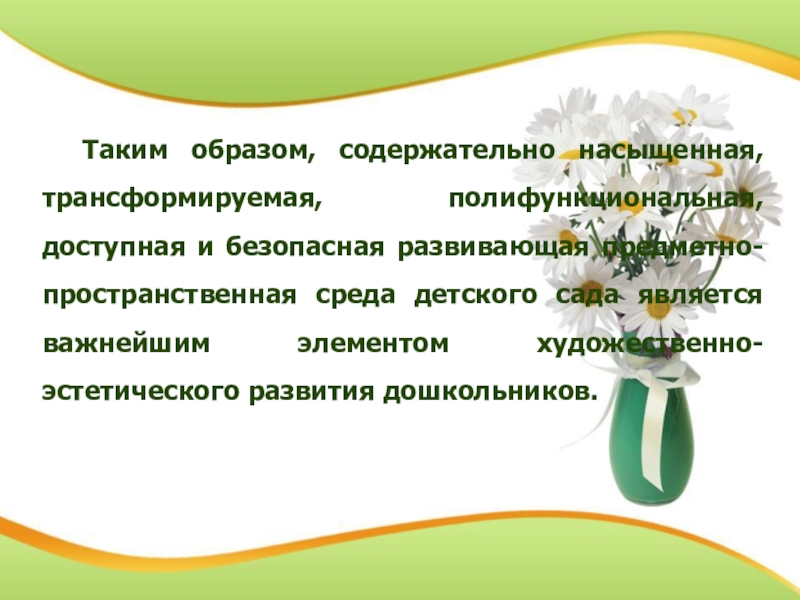 Таким образом, содержательно насыщенная, трансформируемая, полифункциональная, доступная и безопасная развивающая предметно-пространственная среда детского сада является важнейшим элементом художественно-эстетического развития дошкольников.